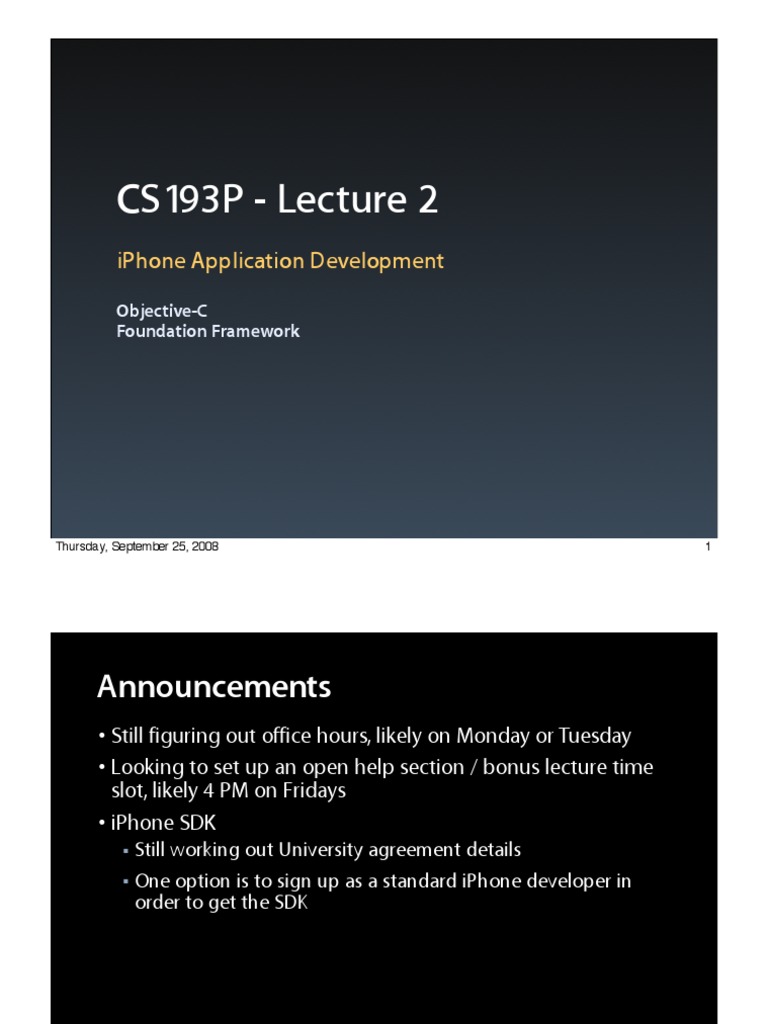 CS 193P - Lecture 2

iPhone Application Development

Objective-C
Foundation Framework

Thursday, September 25, 2008

1

Announcements

• Still figuring out office hours, likely on Monday or Tuesday

• Looking to set up an open help section / bonus lecture time slot, likely 4 PM on Fridays

• iPhone SDK

▪ Still working out University agreement details

▪ One option is to sign up as a standard iPhone developer in order to get the SDK